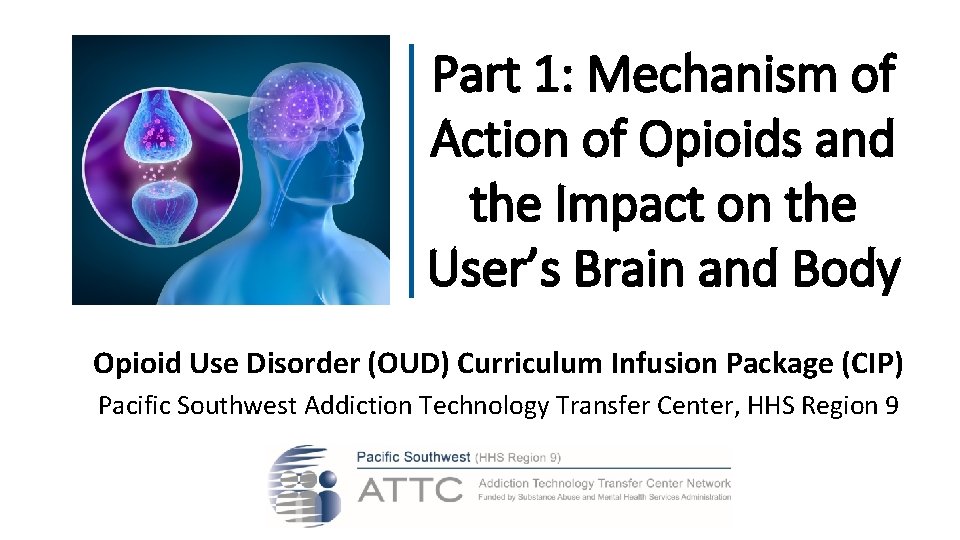 Part 1: Mechanism of Action of Opioids and the Impact on the User's Brain and Body

Opioid Use Disorder (OUD) Curriculum Infusion Package (CIP)

Pacific Southwest Addiction Technology Transfer Center, HHS Region 9

Pacific Southwest (HHS Region 9)
ATTC Addiction Technology Transfer Center Network
Funded by Substance Abuse and Mental Health Services Administration